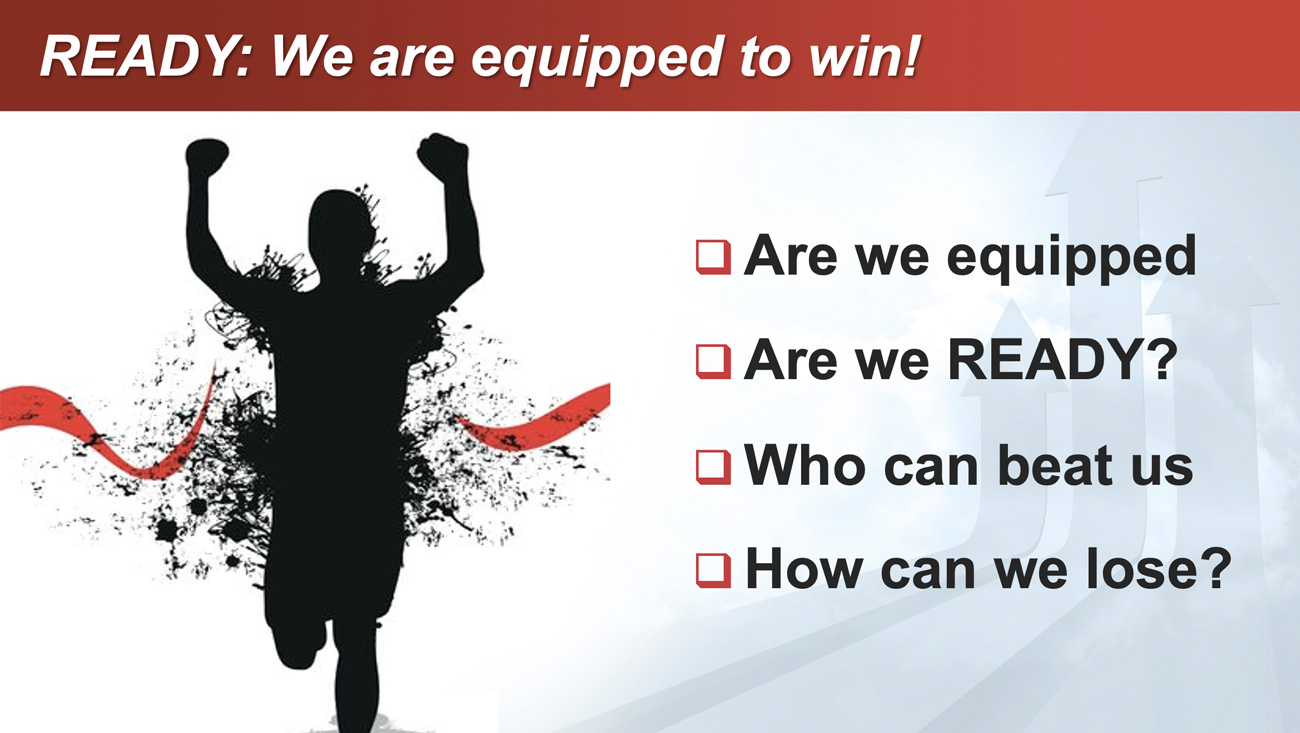 READY: We are equipped to win!

❑ Are we equipped

❑ Are we READY?

❑ Who can beat us

❑ How can we lose?